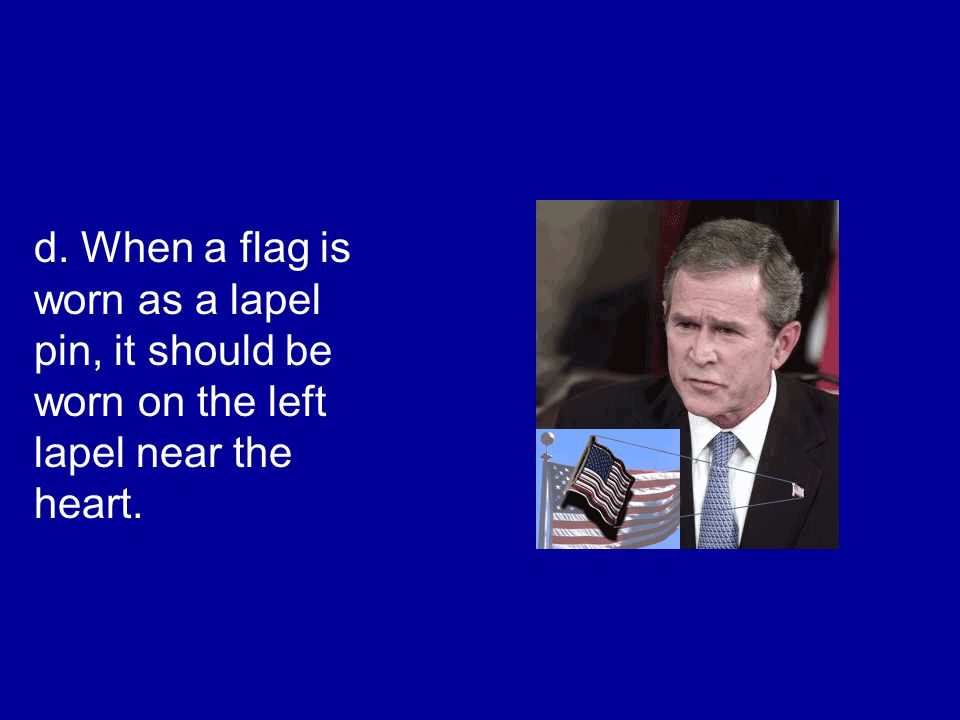 d. When a flag is worn as a lapel pin, it should be worn on the left lapel near the heart.